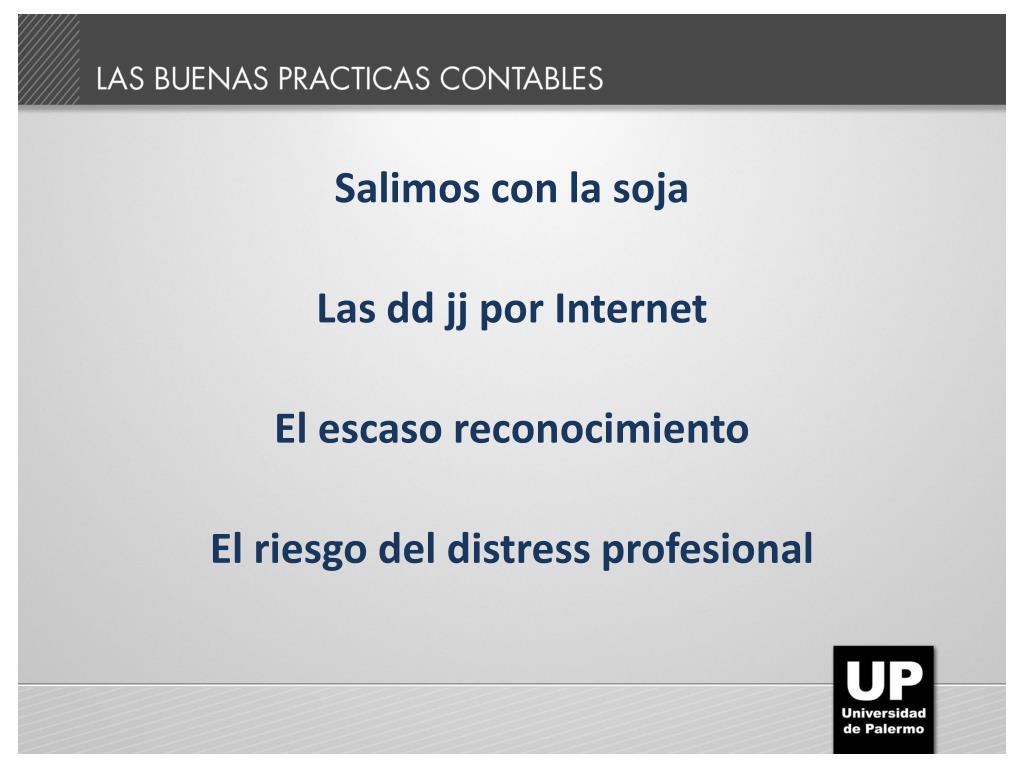 LAS BUENAS PRACTICAS CONTABLES

Salimos con la soja

Las dd jj por Internet

El escaso reconocimiento

El riesgo del distress profesional

UP
Universidad de Palermo